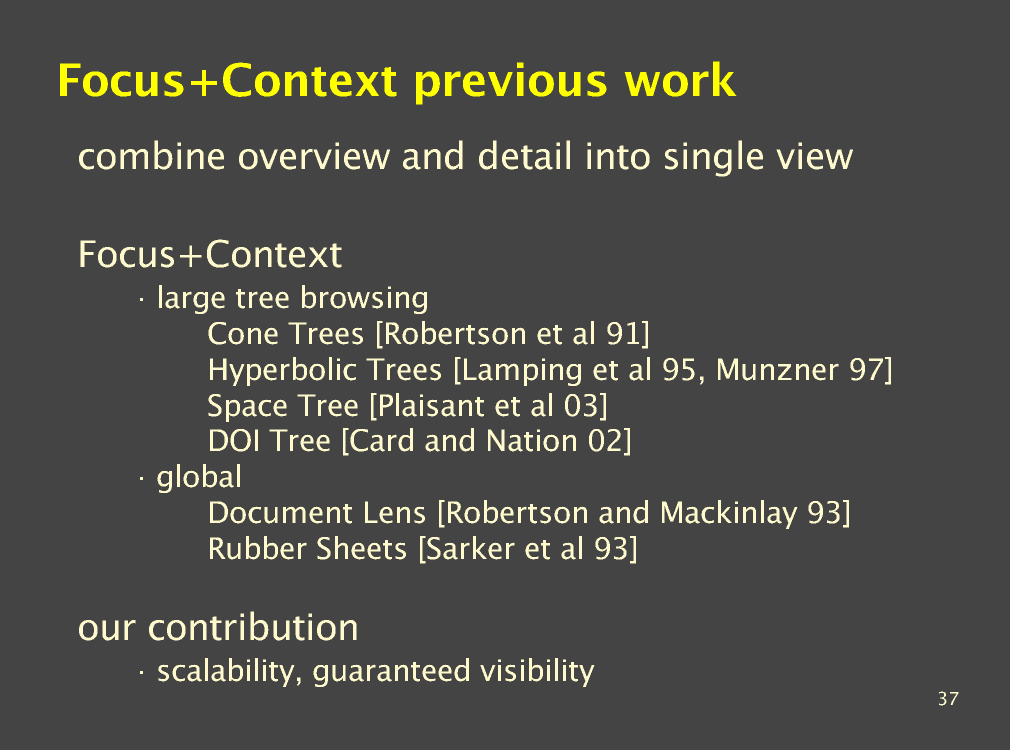 Focus+Context previous work

combine overview and detail into single view

Focus+Context

· large tree browsing

Cone Trees [Robertson et al 91]

Hyperbolic Trees [Lamping et al 95, Munzner 97]

Space Tree [Plaisant et al 03]

DOI Tree [Card and Nation 02]

· global

Document Lens [Robertson and Mackinlay 93]

Rubber Sheets [Sarker et al 93]

our contribution

· scalability, guaranteed visibility

37